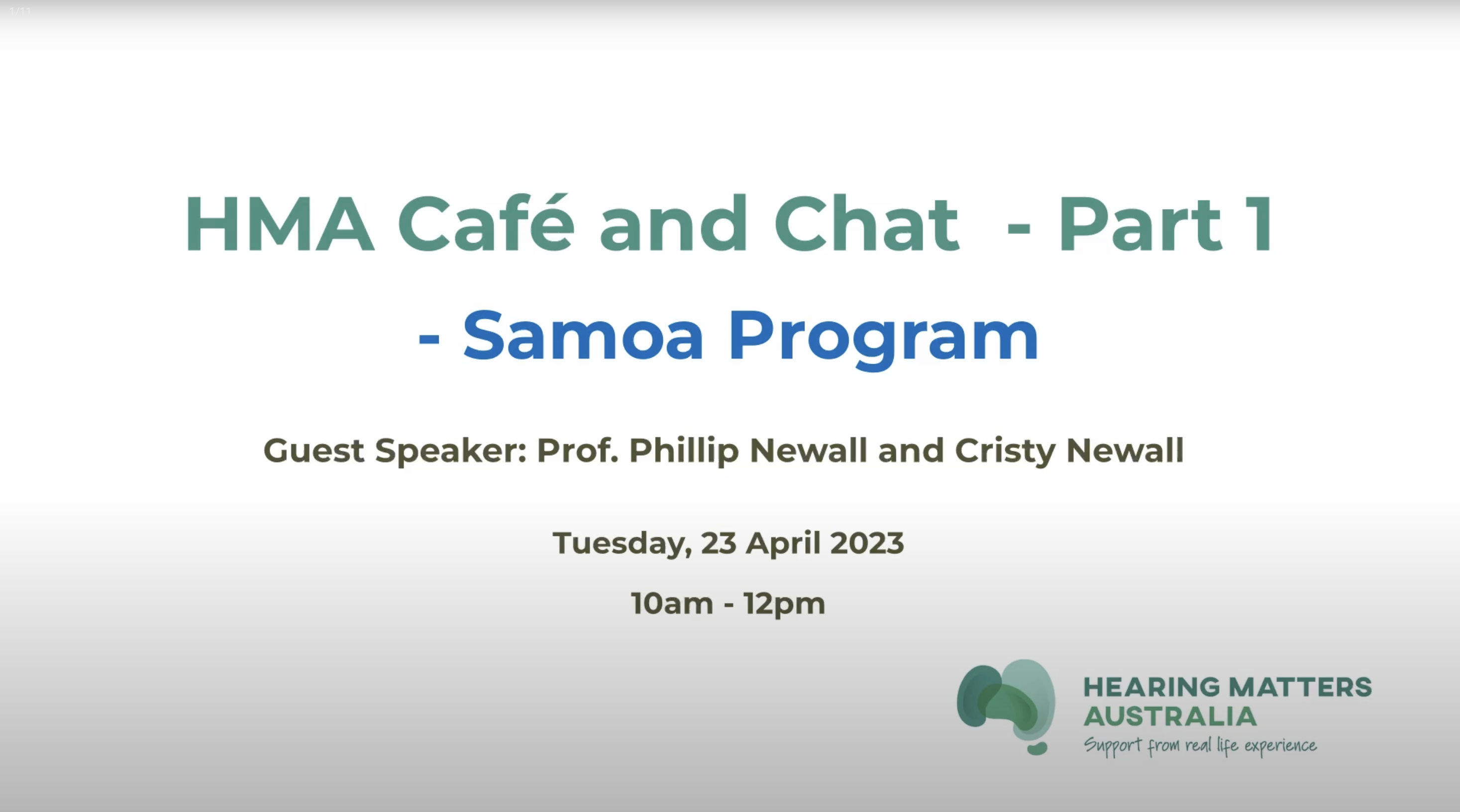 1/11

HMA Café and Chat - Part 1

- Samoa Program

Guest Speaker: Prof. Phillip Newall and Cristy Newall

Tuesday, 23 April 2023

10am - 12pm

HEARING MATTERS AUSTRALIA
Support from real life experience